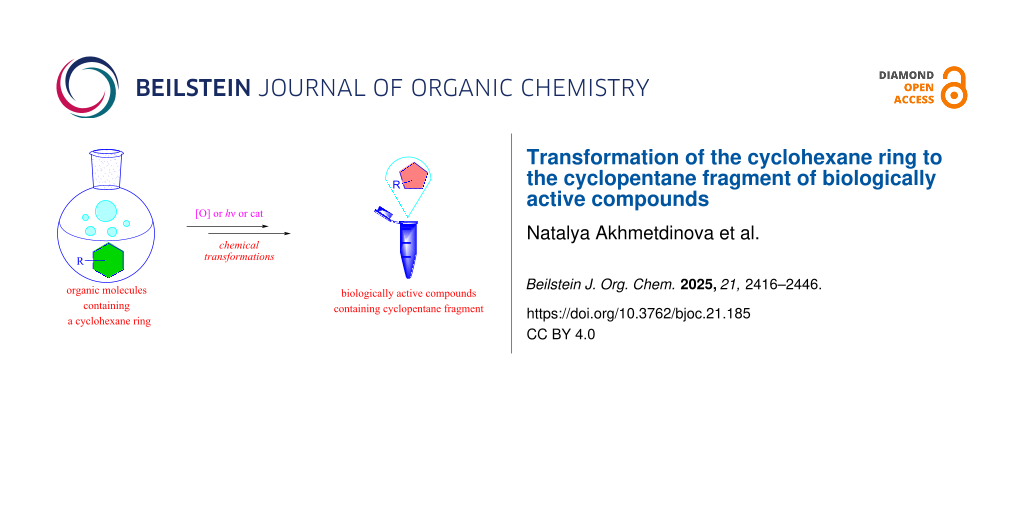 BEILSTEIN JOURNAL OF ORGANIC CHEMISTRY

DIAMOND OPEN ACCESS

R

organic molecules containing a cyclohexane ring

[O] or $h\nu$ or cat

chemical transformations

R

biologically active compounds containing cyclopentane fragment

Transformation of the cyclohexane ring to the cyclopentane fragment of biologically active compounds

Natalya Akhmetdinova et al.

Beilstein J. Org. Chem. 2025, 21, 2416–2446.

https://doi.org/10.3762/bjoc.21.185

CC BY 4.0